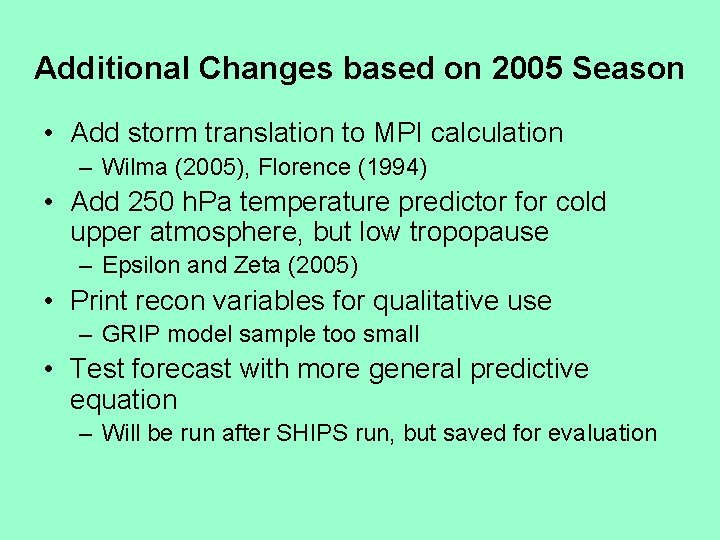 Additional Changes based on 2005 Season

• Add storm translation to MPI calculation
– Wilma (2005), Florence (1994)

• Add 250 hPa temperature predictor for cold upper atmosphere, but low tropopause
– Epsilon and Zeta (2005)

• Print recon variables for qualitative use
– GRIP model sample too small

• Test forecast with more general predictive equation
– Will be run after SHIPS run, but saved for evaluation